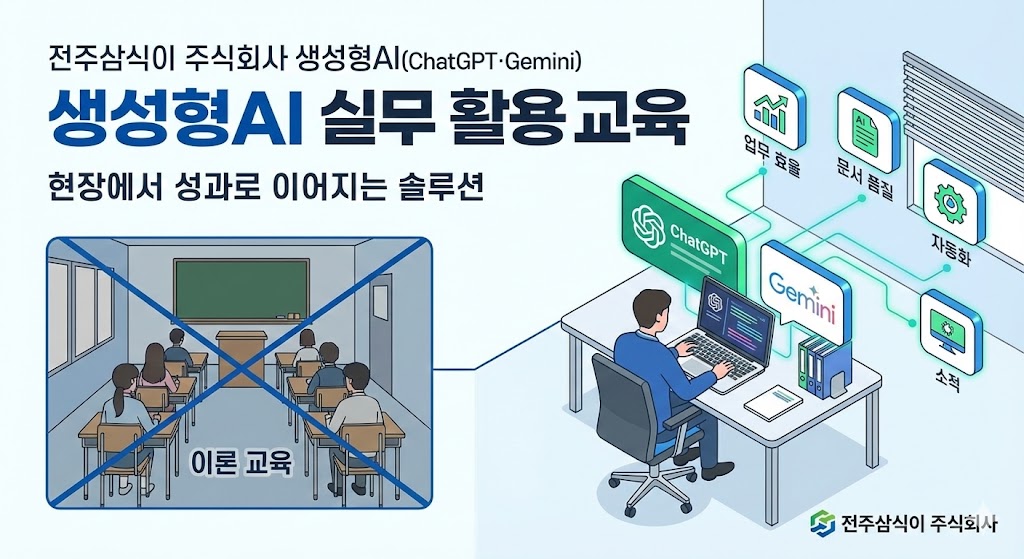 전주삼식이 주식회사 생성형AI(ChatGPT·Gemini)

생성형AI 실무 활용교육

현장에서 성과로 이어지는 솔루션

이론 교육

ChatGPT

Gemini

업무 효율

AI

문서 품질

자동화

소척

전주삼식이 주식회사